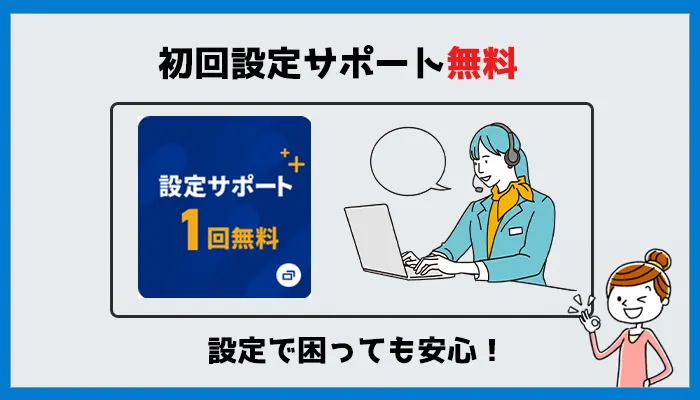 初回設定サポート無料

設定サポート
1回無料

設定で困っても安心！